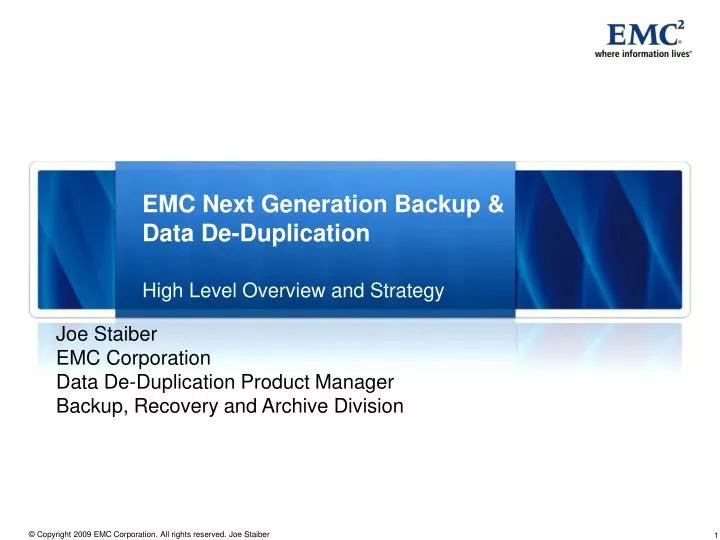 EMC$^2$
where information lives®

EMC Next Generation Backup & Data De-Duplication

High Level Overview and Strategy

Joe Staiber
EMC Corporation
Data De-Duplication Product Manager
Backup, Recovery and Archive Division

© Copyright 2009 EMC Corporation. All rights reserved. Joe Staiber

1